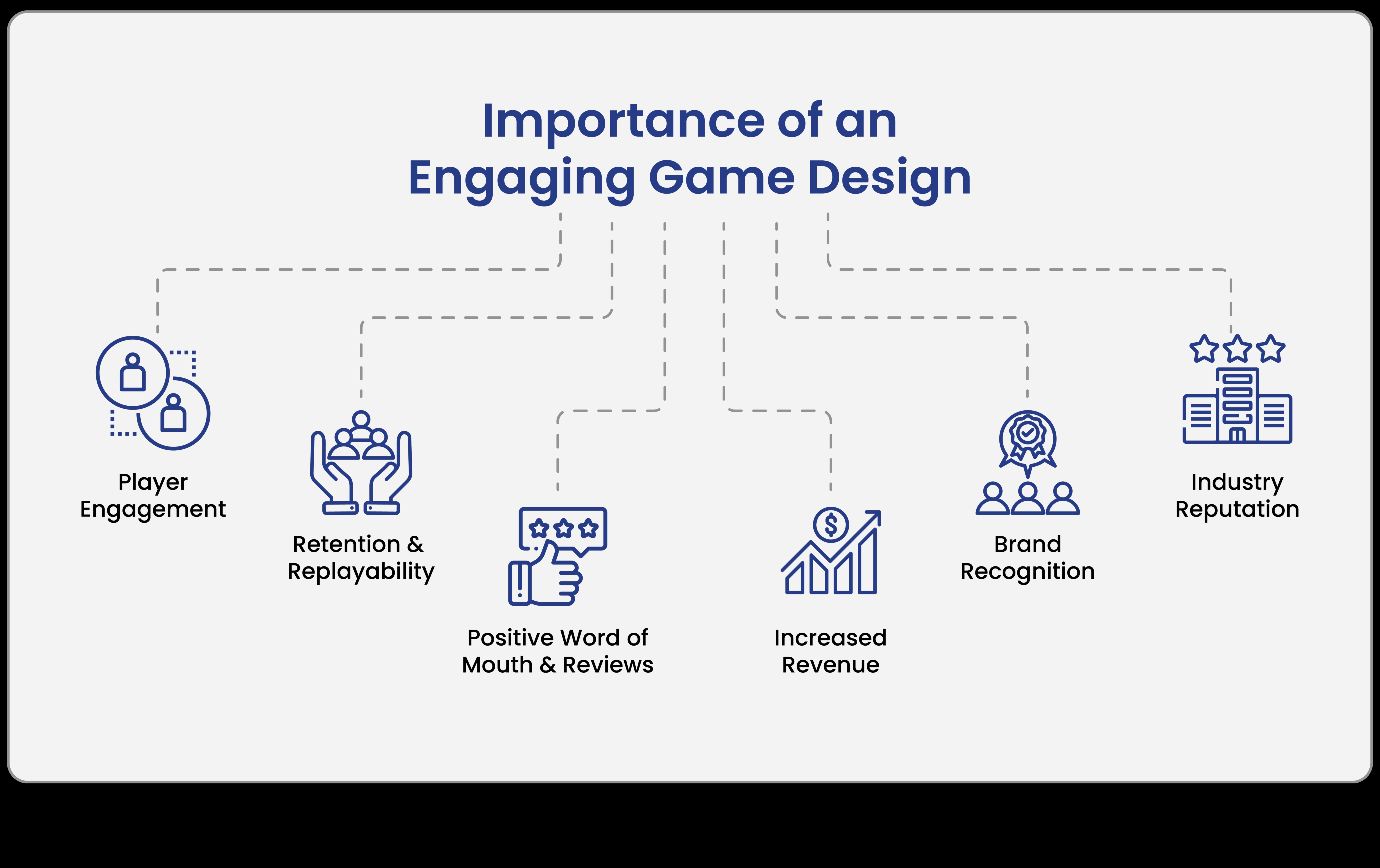 Importance of an Engaging Game Design

Player Engagement

Retention & Replayability

Positive Word of Mouth & Reviews

Increased Revenue

Brand Recognition

Industry Reputation